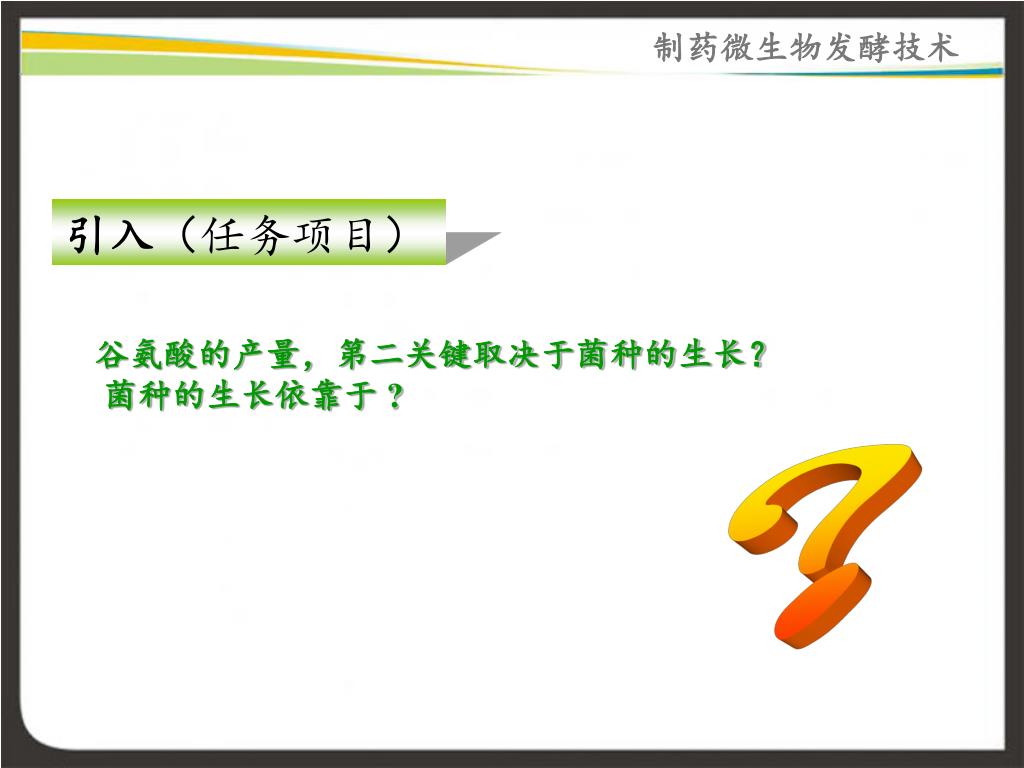 制药微生物发酵技术

引入（任务项目）

谷氨酸的产量，第二关键取决于菌种的生长？
菌种的生长依靠于？